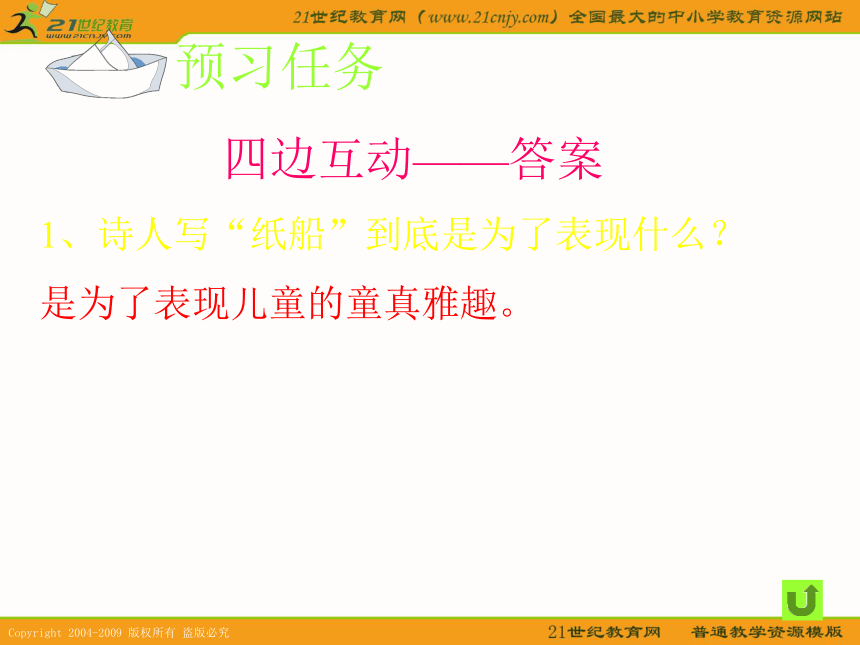 21世纪教育
www.21cnjy.com

21世纪教育网（www.21cnjy.com）全国最大的中小学教育资源网站

预习任务

四边互动——答案

1、诗人写“纸船”到底是为了表现什么？

是为了表现儿童的童真雅趣。

Copyright 2004-2009 版权所有 盗版必究

21世纪教育网 普通教学资源模版